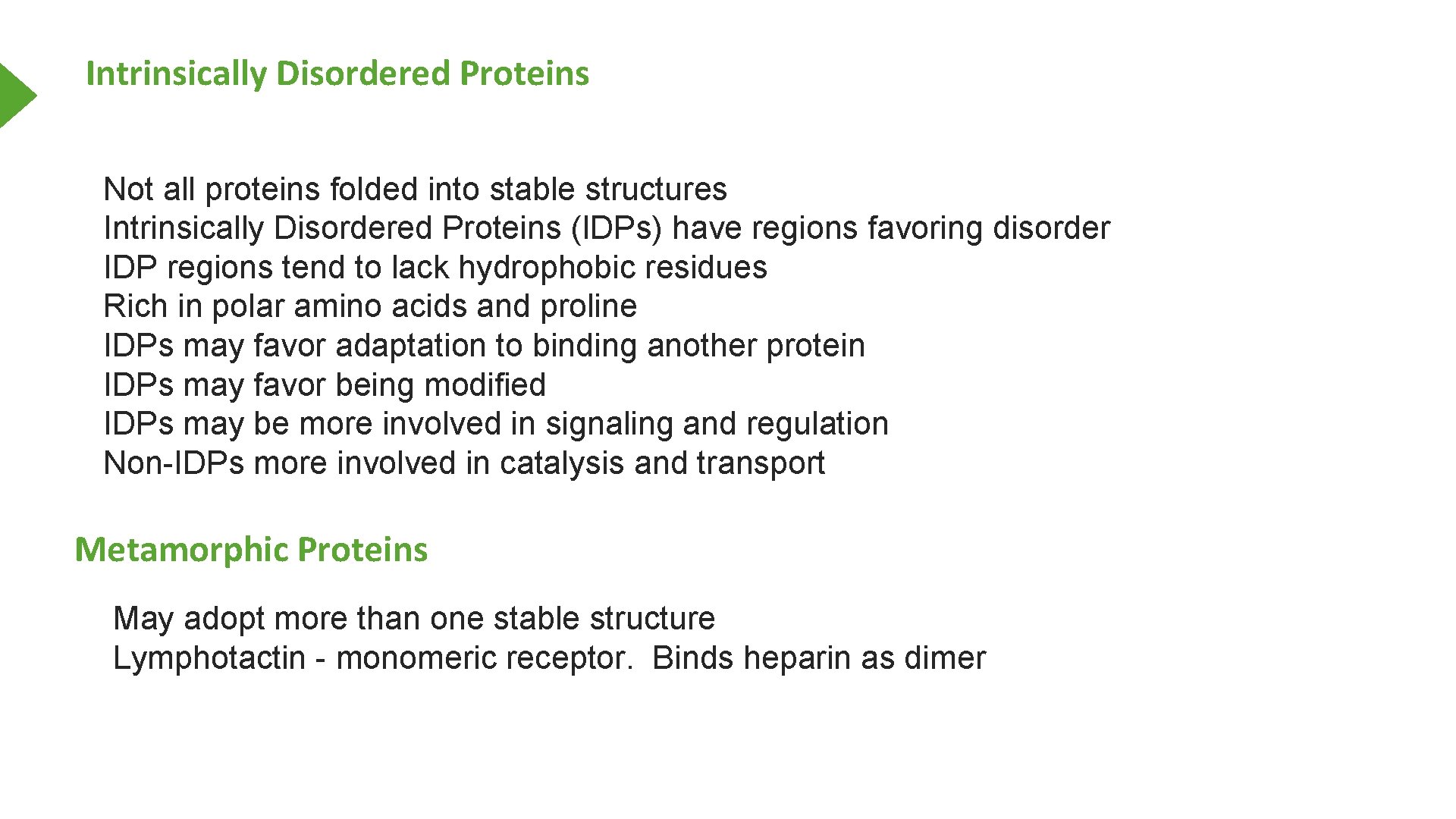 Intrinsically Disordered Proteins

Not all proteins folded into stable structures
Intrinsically Disordered Proteins (IDPs) have regions favoring disorder
IDP regions tend to lack hydrophobic residues
Rich in polar amino acids and proline
IDPs may favor adaptation to binding another protein
IDPs may favor being modified
IDPs may be more involved in signaling and regulation
Non-IDPs more involved in catalysis and transport

Metamorphic Proteins

May adopt more than one stable structure
Lymphotactin - monomeric receptor. Binds heparin as dimer